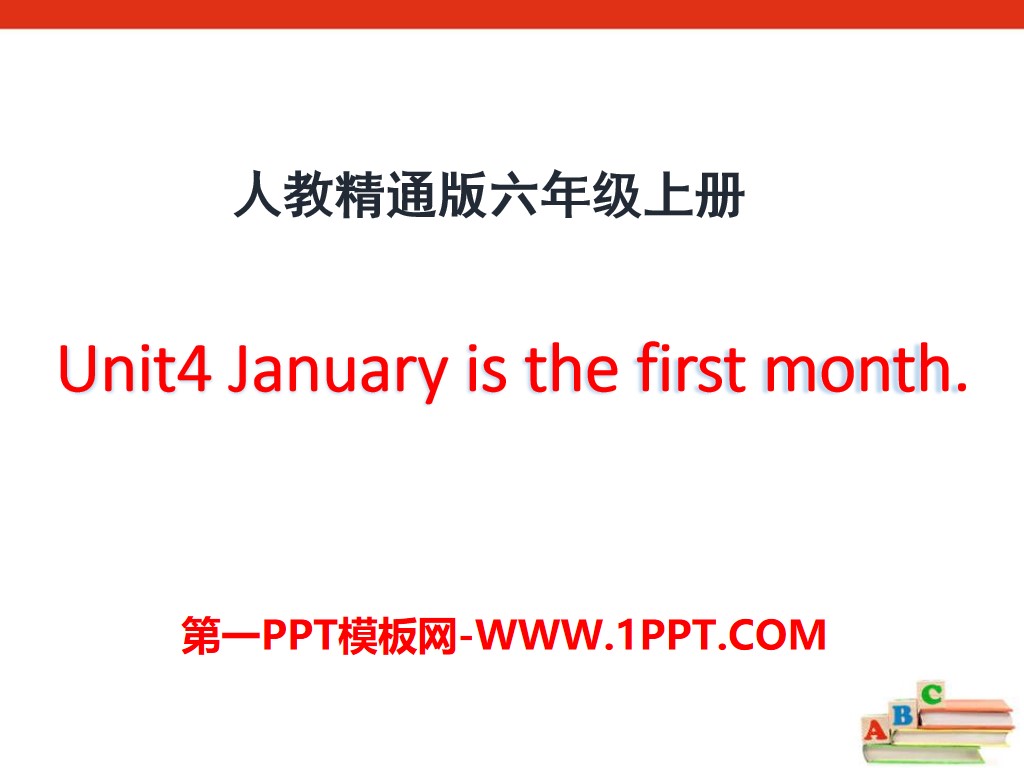 人教精通版六年级上册

Unit4 January is the first month.

第一PPT模板网-WWW.1PPT.COM

A B C